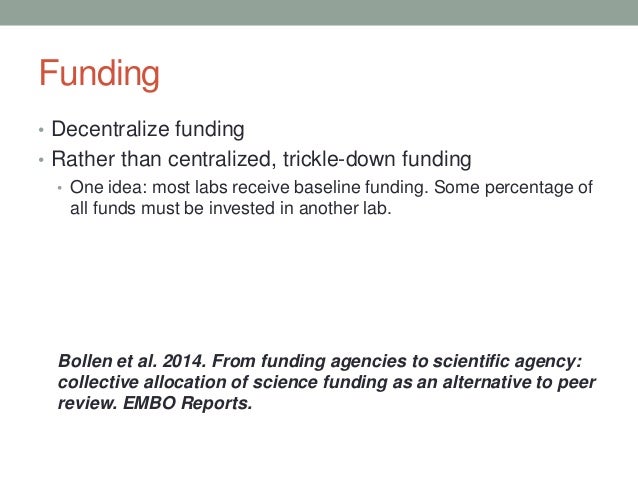 Funding

• Decentralize funding
• Rather than centralized, trickle-down funding
  • One idea: most labs receive baseline funding. Some percentage of all funds must be invested in another lab.

Bollen et al. 2014. From funding agencies to scientific agency: collective allocation of science funding as an alternative to peer review. EMBO Reports.